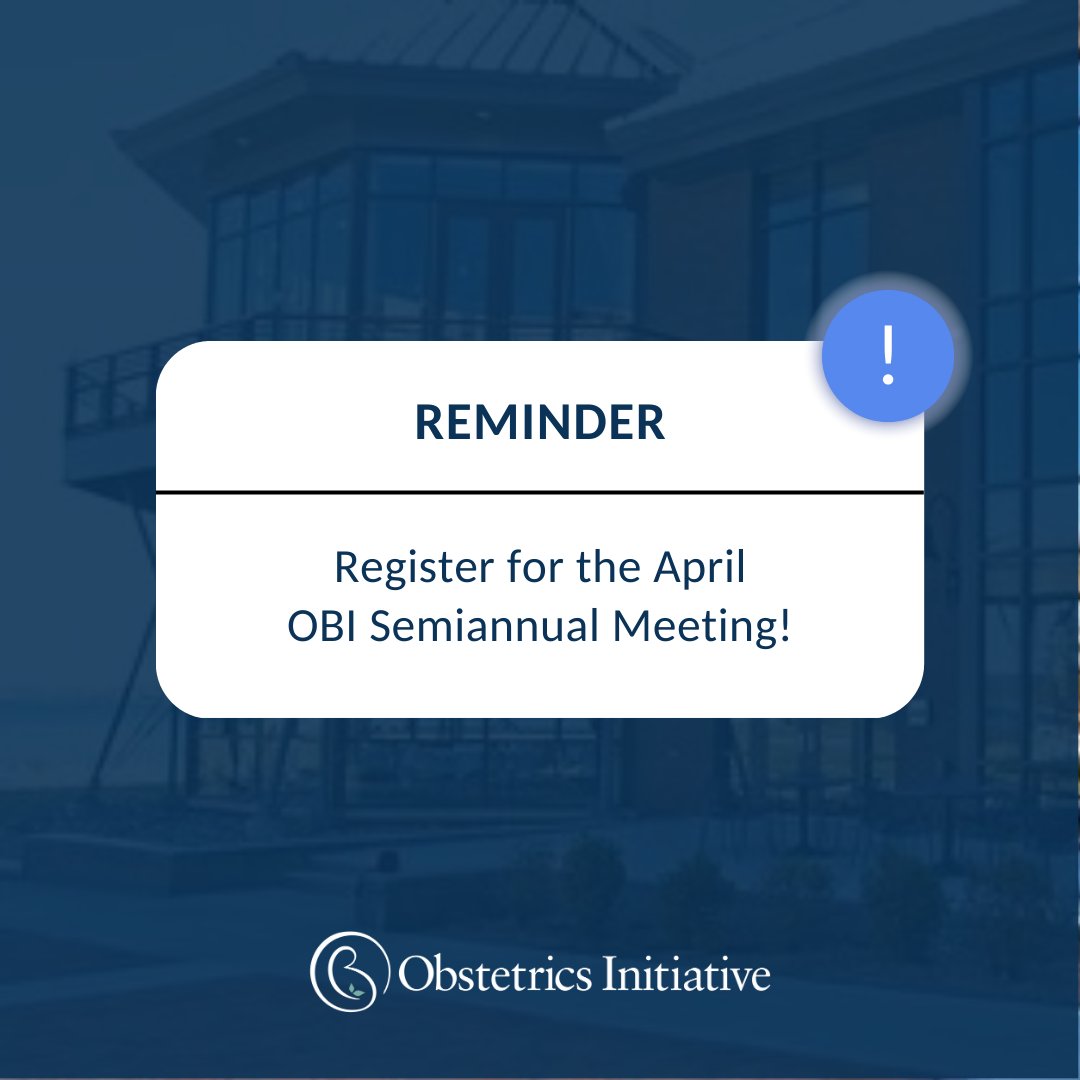 !

REMINDER

Register for the April OBI Semiannual Meeting!

Obstetrics Initiative